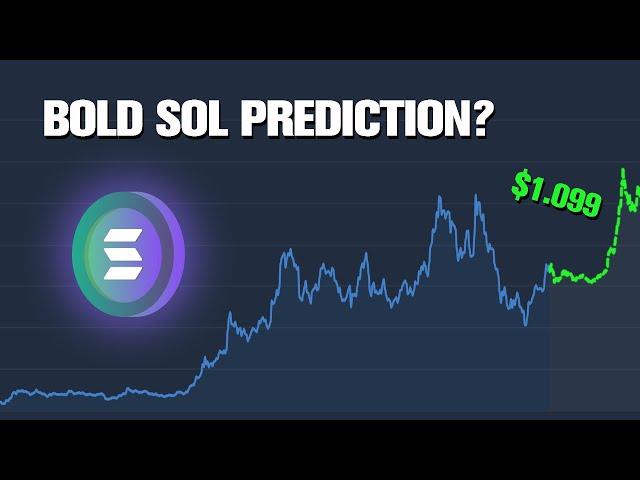 BOLD SOL PREDICTION?

$1.099